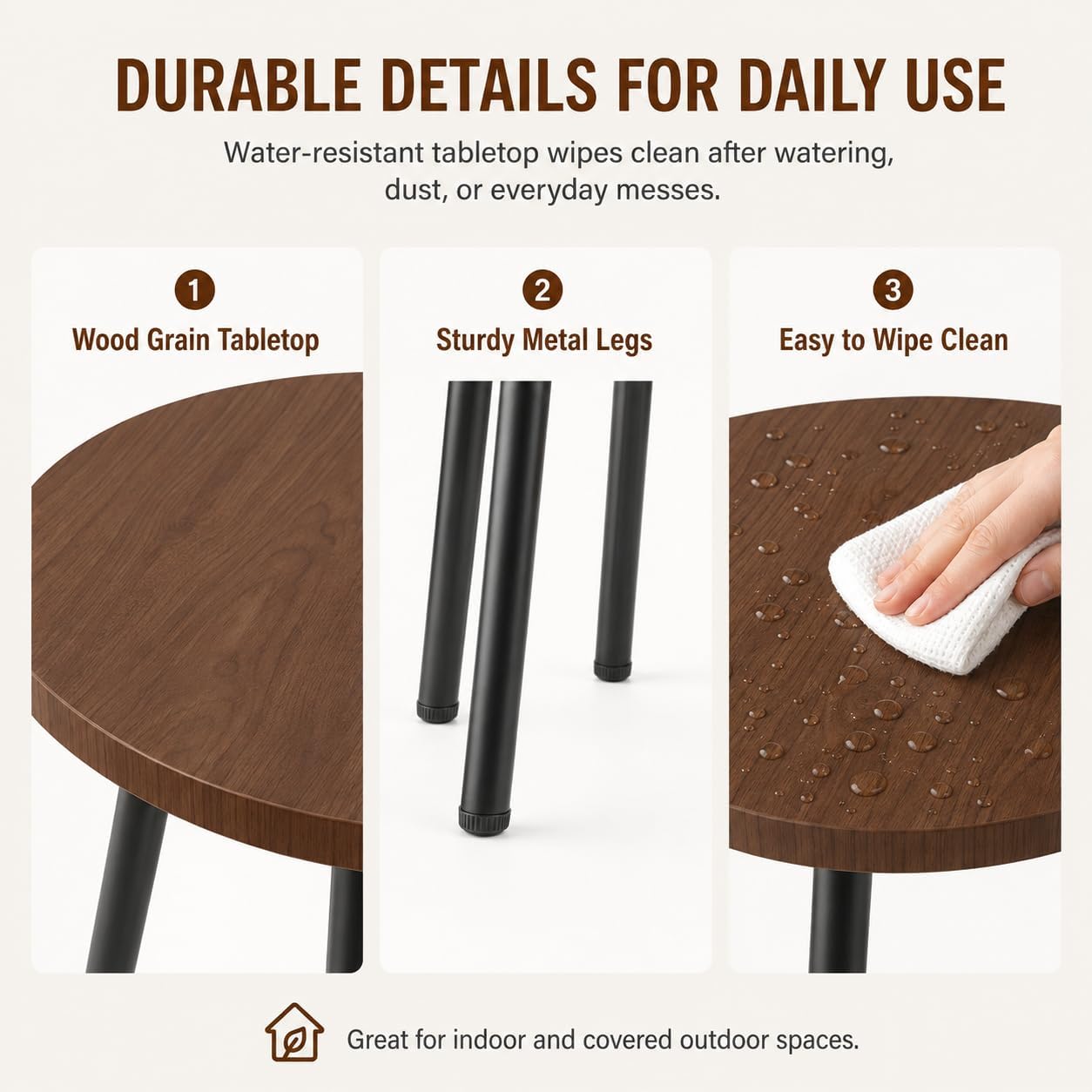 DURABLE DETAILS FOR DAILY USE

Water-resistant tabletop wipes clean after watering, dust, or everyday messes.

1
Wood Grain Tabletop

2
Sturdy Metal Legs

3
Easy to Wipe Clean

Great for indoor and covered outdoor spaces.